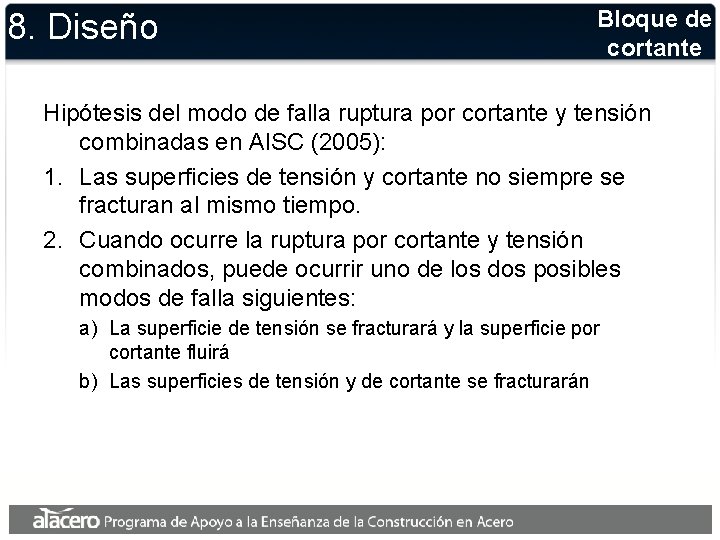 8. Diseño

Bloque de cortante

Hipótesis del modo de falla ruptura por cortante y tensión combinadas en AISC (2005):

1. Las superficies de tensión y cortante no siempre se fracturan al mismo tiempo.
2. Cuando ocurre la ruptura por cortante y tensión combinados, puede ocurrir uno de los dos posibles modos de falla siguientes:
   a) La superficie de tensión se fracturará y la superficie por cortante fluirá
   b) Las superficies de tensión y de cortante se fracturarán

alacero Programa de Apoyo a la Enseñanza de la Construcción en Acero